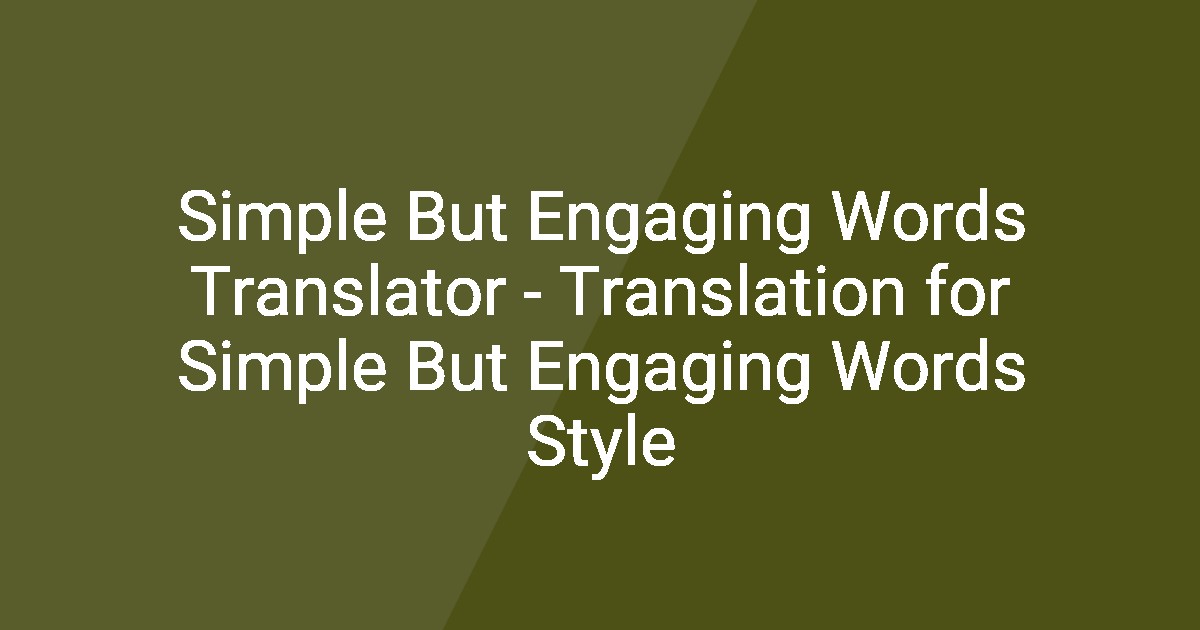 Simple But Engaging Words Translator - Translation for Simple But Engaging Words Style